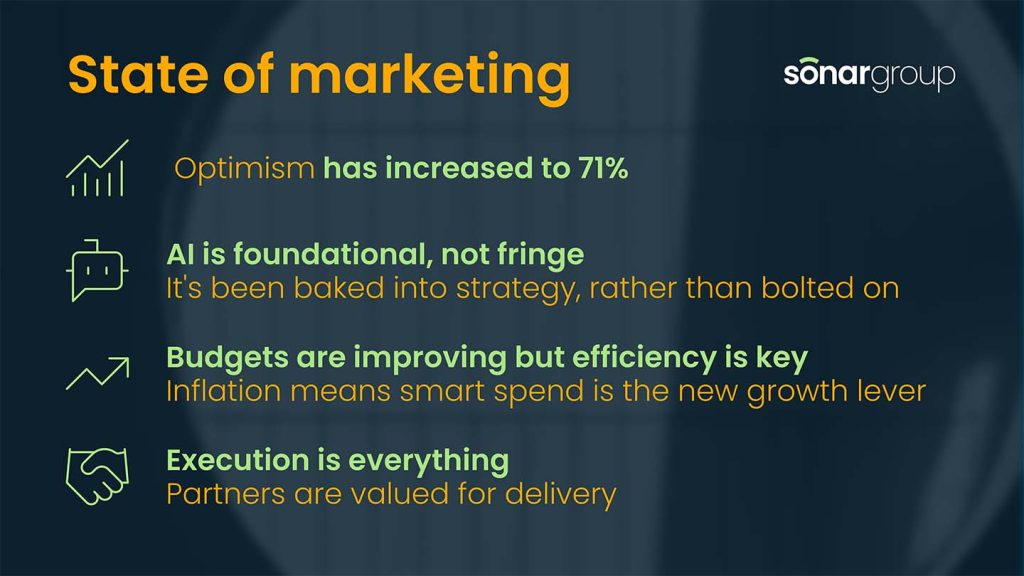 State of marketing

sonargroup

Optimism has increased to 71%

AI is foundational, not fringe
It's been baked into strategy, rather than bolted on

Budgets are improving but efficiency is key
Inflation means smart spend is the new growth lever

Execution is everything
Partners are valued for delivery